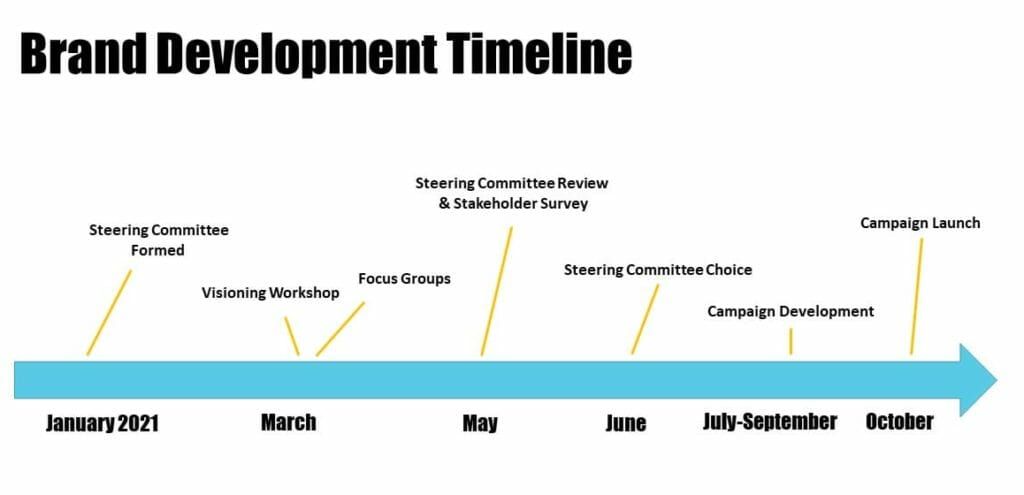 Brand Development Timeline

Steering Committee Formed

Visioning Workshop

Focus Groups

Steering Committee Review & Stakeholder Survey

Steering Committee Choice

Campaign Development

Campaign Launch

January 2021

March

May

June

July-September

October